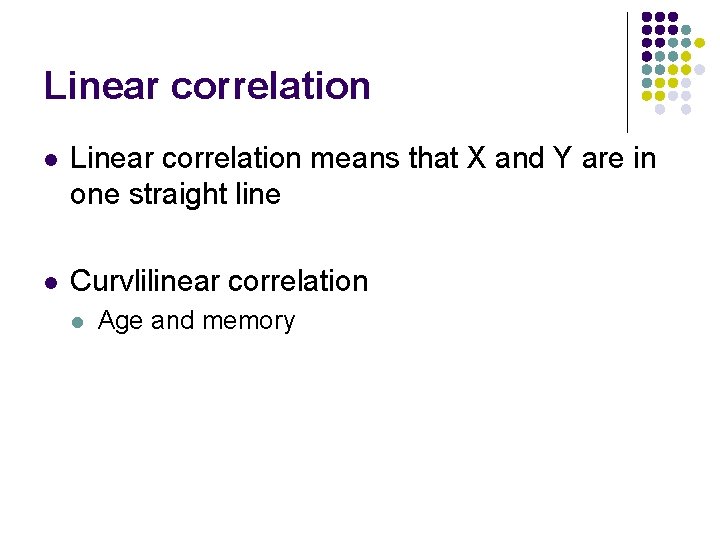 Linear correlation

- Linear correlation means that X and Y are in one straight line

- Curvlilinear correlation
  - Age and memory